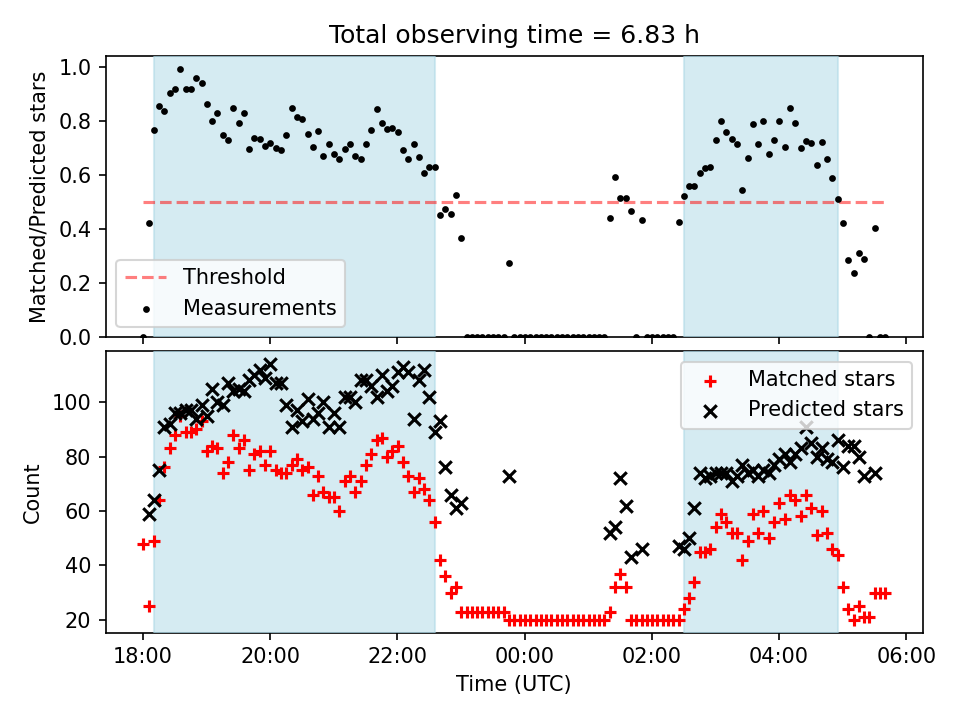 Total observing time = 6.83 h

Matched/Predicted stars

1.0
0.8
0.6
0.4
0.2
0.0

Threshold
Measurements

Count

100
80
60
40
20

Matched stars
Predicted stars

18:00
20:00
22:00
00:00
02:00
04:00
06:00

Time (UTC)